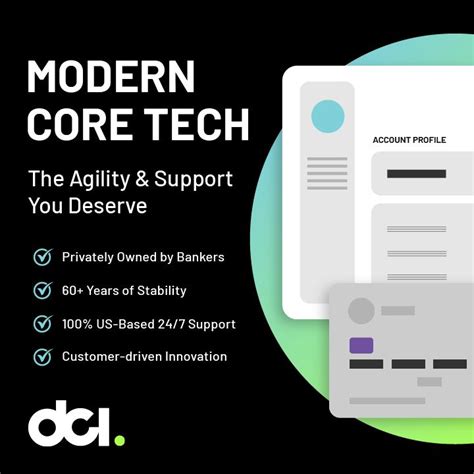 MODERN CORE TECH

The Agility & Support You Deserve

Privately Owned by Bankers

60+ Years of Stability

100% US-Based 24/7 Support

Customer-driven Innovation

dci.

ACCOUNT PROFILE